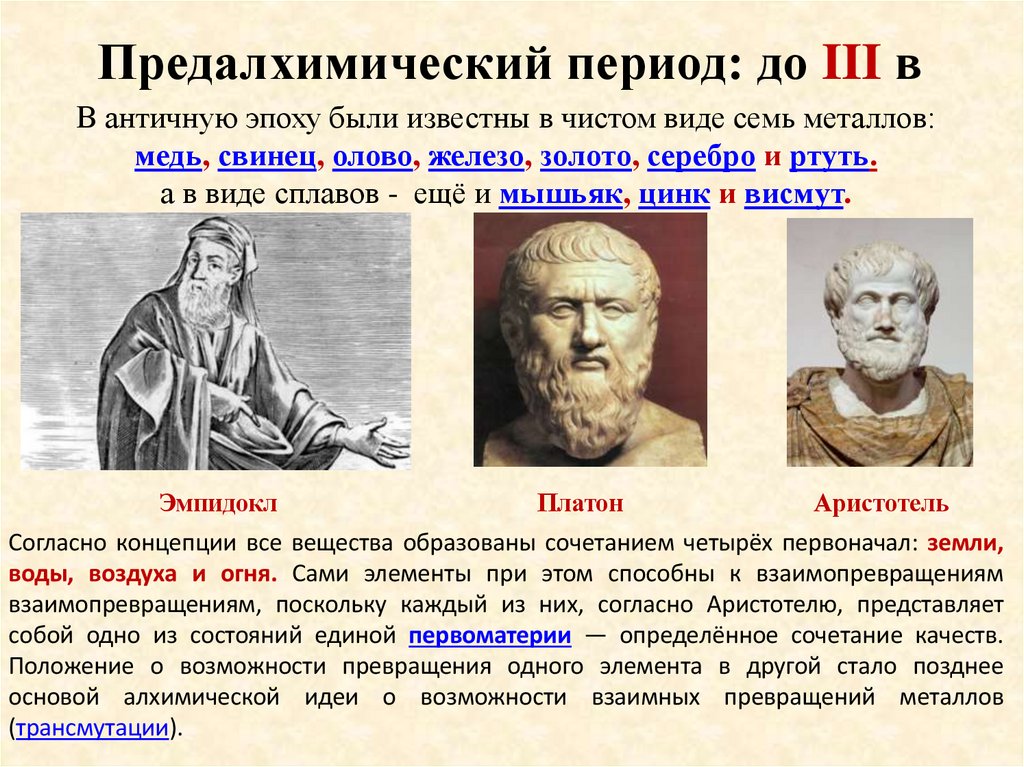 Предалхимический период: до III в

В античную эпоху были известны в чистом виде семь металлов: медь, свинец, олово, железо, золото, серебро и ртуть.
а в виде сплавов - ещё и мышьяк, цинк и висмут.

Эмпидокл

Платон

Аристотель

Согласно концепции все вещества образованы сочетанием четырёх первоначал: земли, воды, воздуха и огня. Сами элементы при этом способны к взаимопревращениям взаимопревращениям, поскольку каждый из них, согласно Аристотелю, представляет собой одно из состояний единой первоматерии — определённое сочетание качеств. Положение о возможности превращения одного элемента в другой стало позднее основой алхимической идеи о возможности взаимных превращений металлов (трансмутации).